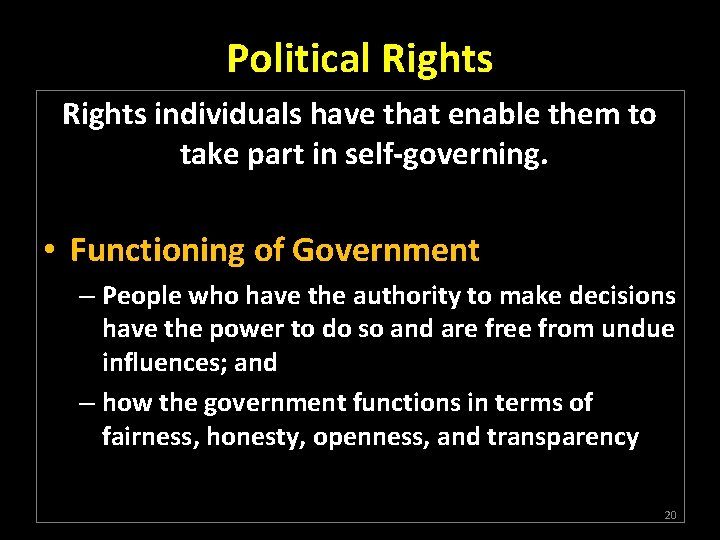 Political Rights

Rights individuals have that enable them to take part in self-governing.

• Functioning of Government

– People who have the authority to make decisions have the power to do so and are free from undue influences; and

– how the government functions in terms of fairness, honesty, openness, and transparency

20